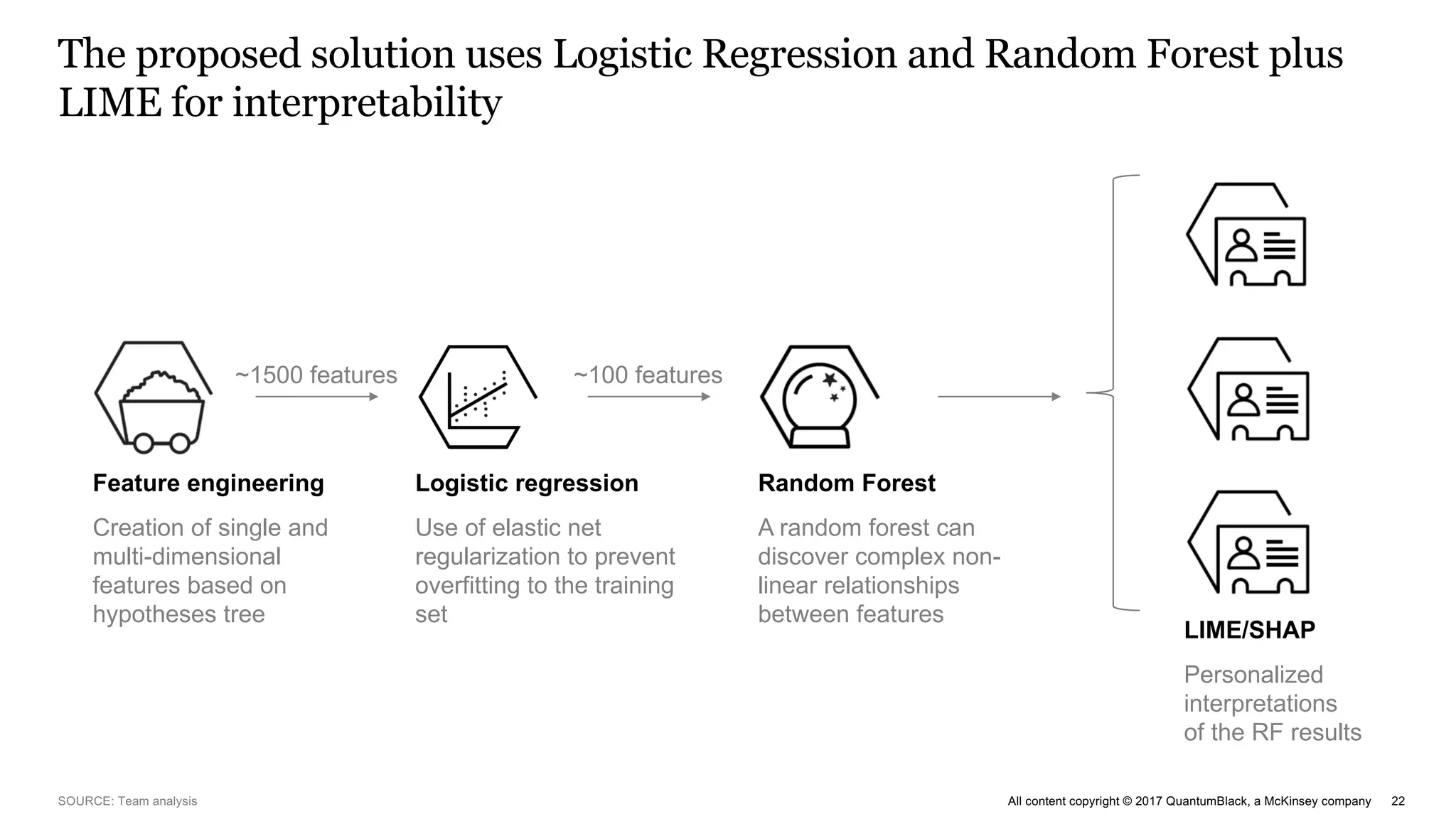 The proposed solution uses Logistic Regression and Random Forest plus LIME for interpretability

~1500 features

~100 features

Feature engineering

Creation of single and multi-dimensional features based on hypotheses tree

Logistic regression

Use of elastic net regularization to prevent overfitting to the training set

Random Forest

A random forest can discover complex non-linear relationships between features

LIME/SHAP

Personalized interpretations of the RF results

SOURCE: Team analysis

All content copyright © 2017 QuantumBlack, a McKinsey company 22